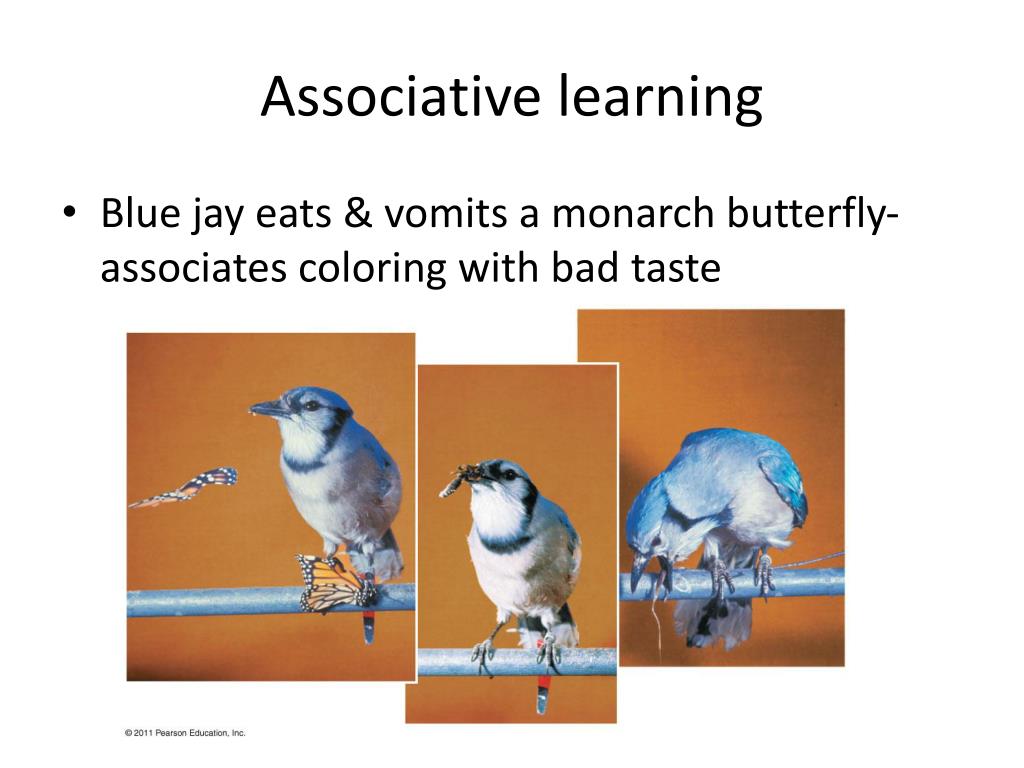 Associative learning

• Blue jay eats & vomits a monarch butterfly- associates coloring with bad taste

© 2011 Pearson Education, Inc.